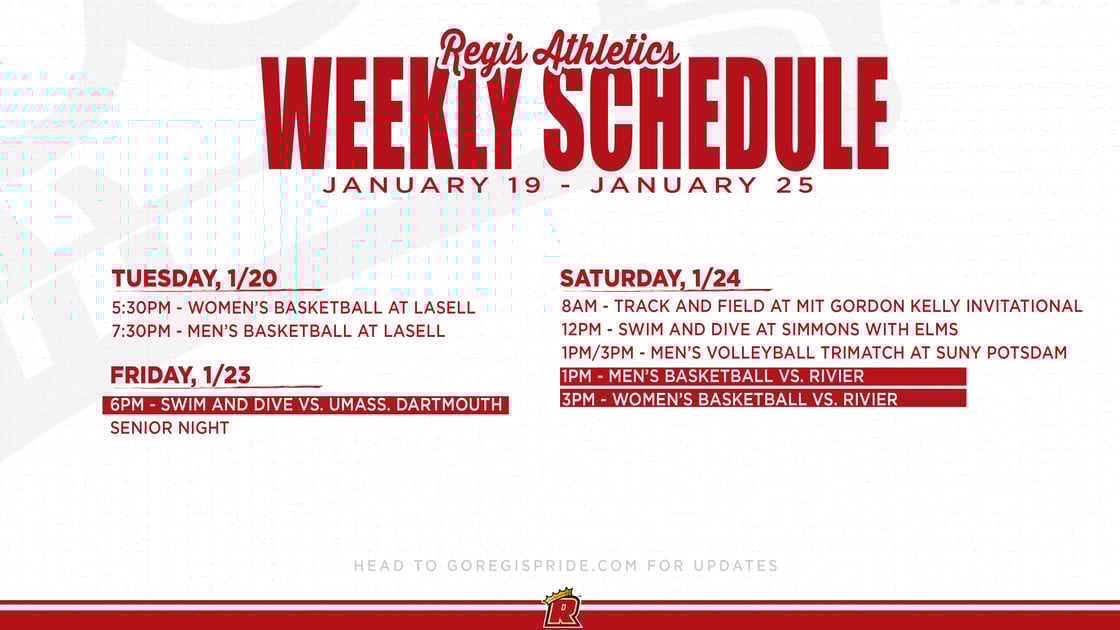 Regis Athletics
WEEKLY SCHEDULE
JANUARY 19 - JANUARY 25

TUESDAY, 1/20
5:30PM - WOMEN'S BASKETBALL AT LASELL
7:30PM - MEN'S BASKETBALL AT LASELL

FRIDAY, 1/23
6PM - SWIM AND DIVE VS. UMASS. DARTMOUTH
SENIOR NIGHT

SATURDAY, 1/24
8AM - TRACK AND FIELD AT MIT GORDON KELLY INVITATIONAL
12PM - SWIM AND DIVE AT SIMMONS WITH ELMS
1PM/3PM - MEN'S VOLLEYBALL TRIMATCH AT SUNY POTSDAM
1PM - MEN'S BASKETBALL VS. RIVIER
3PM - WOMEN'S BASKETBALL VS. RIVIER

HEAD TO GOREGISPRIDE.COM FOR UPDATES

R